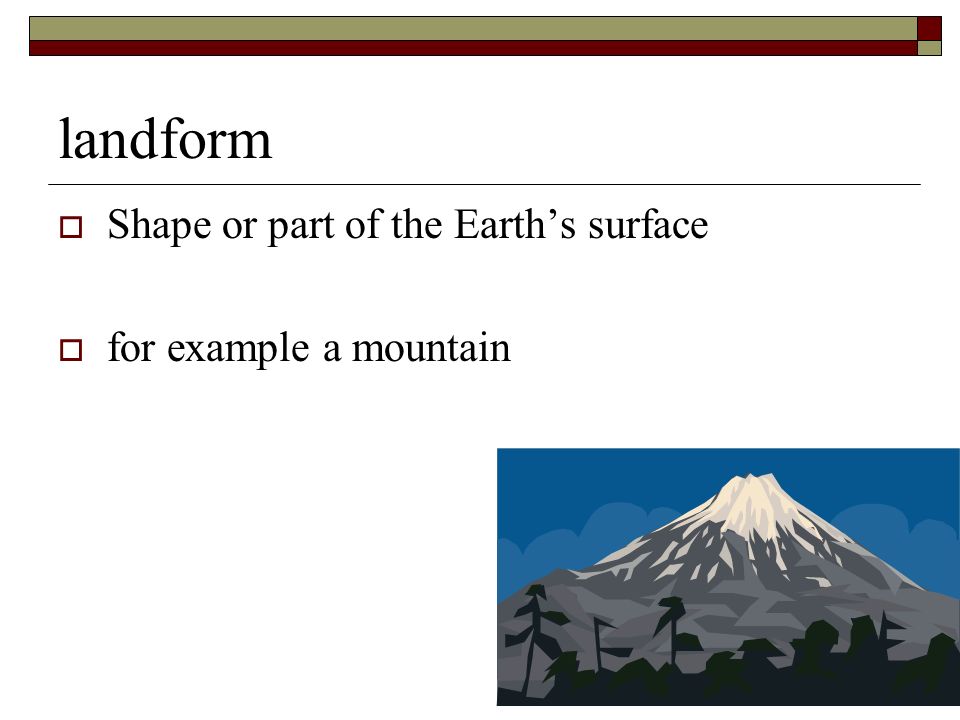 landform

Shape or part of the Earth’s surface

for example a mountain